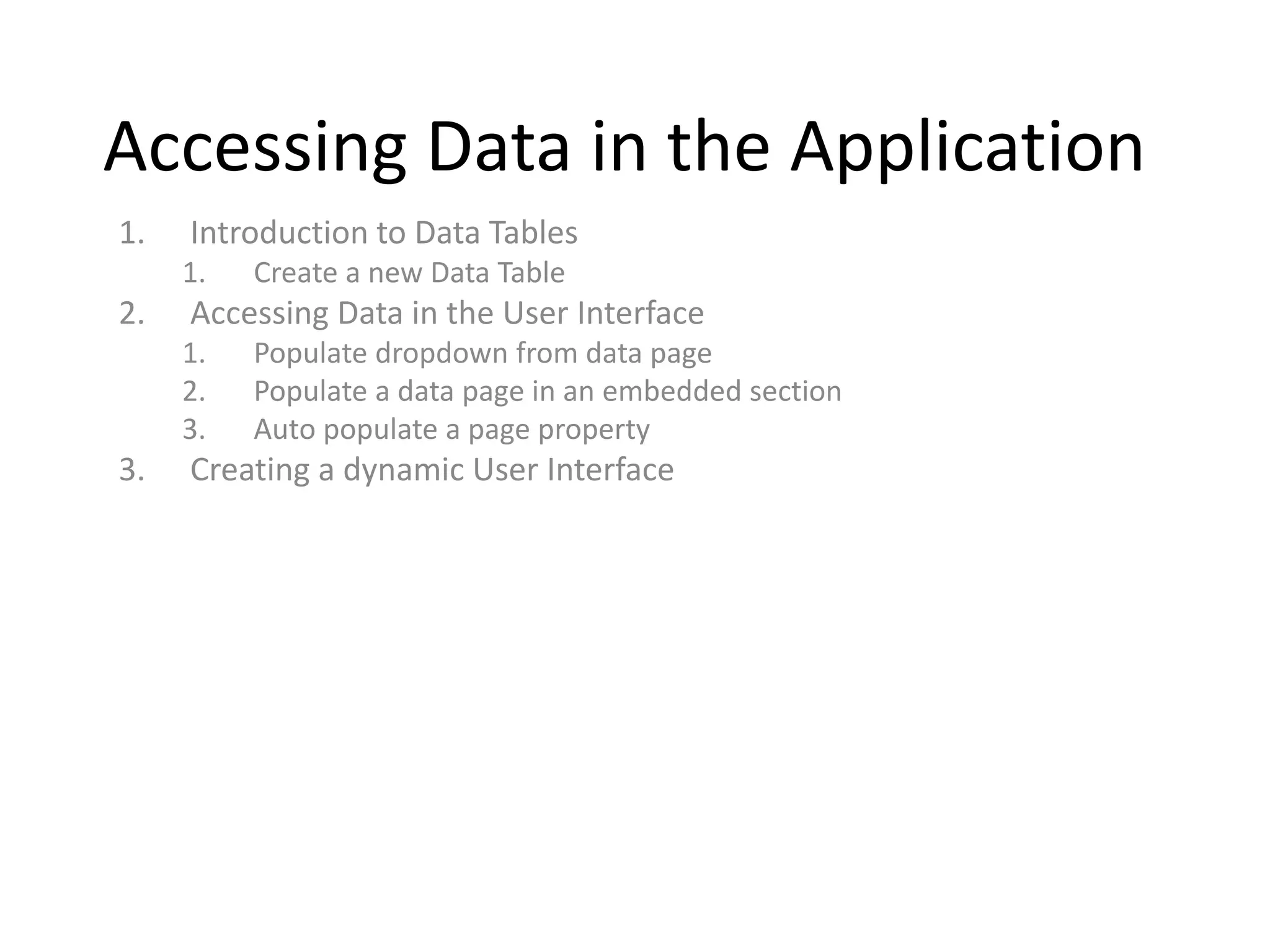 Accessing Data in the Application

1. Introduction to Data Tables
   1. Create a new Data Table
2. Accessing Data in the User Interface
   1. Populate dropdown from data page
   2. Populate a data page in an embedded section
   3. Auto populate a page property
3. Creating a dynamic User Interface